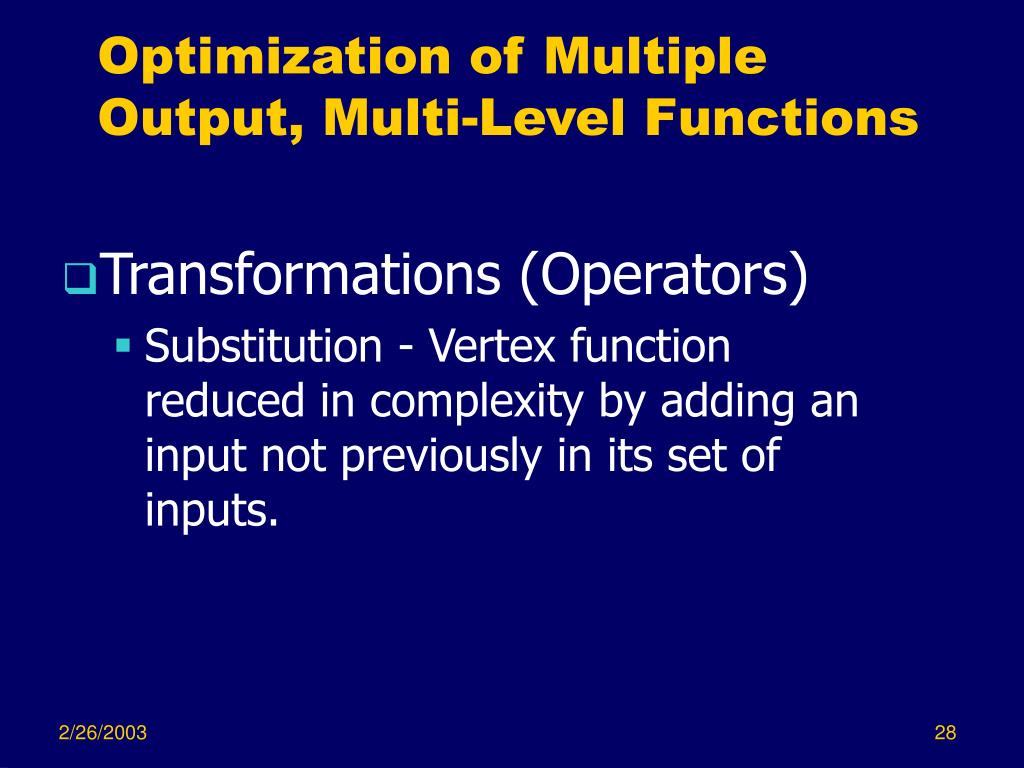 Optimization of Multiple Output, Multi-Level Functions

Transformations (Operators)

Substitution - Vertex function reduced in complexity by adding an input not previously in its set of inputs.

2/26/2003

28